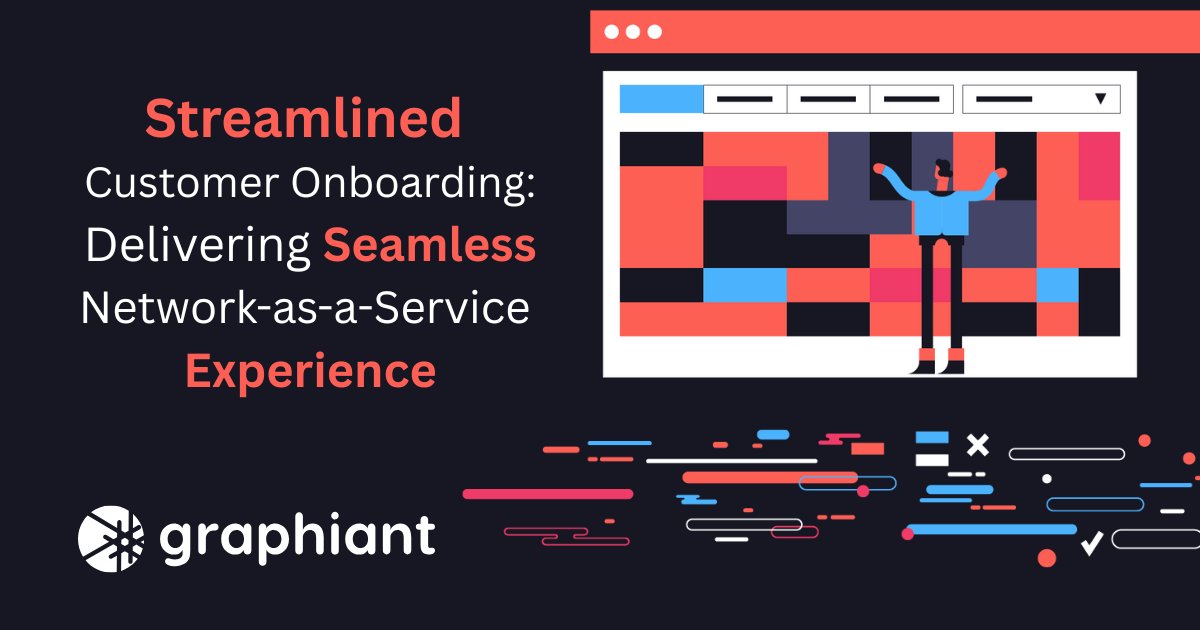 Streamlined Customer Onboarding: Delivering Seamless Network-as-a-Service Experience

graphiant